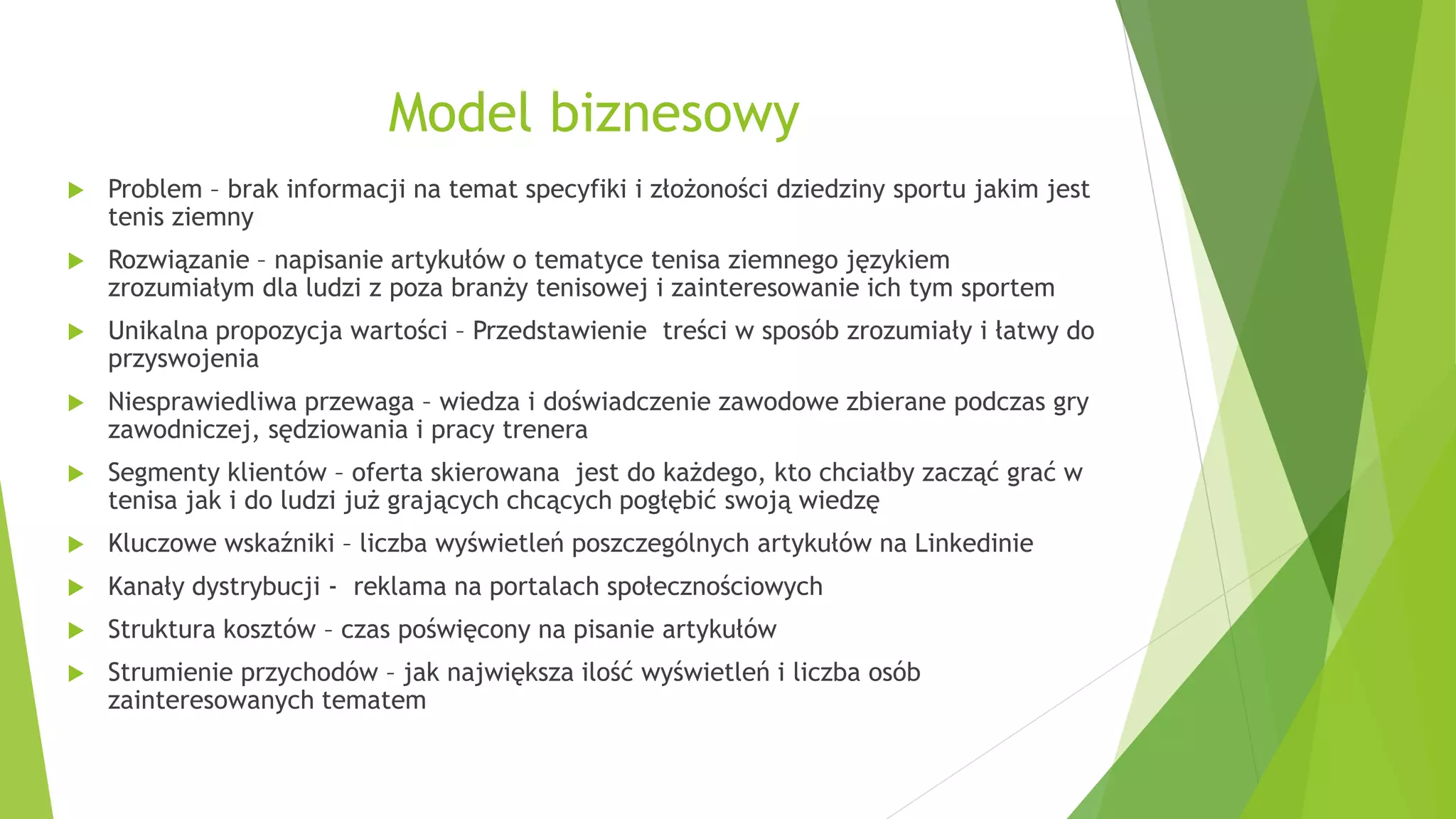 Model biznesowy

Problem – brak informacji na temat specyfiki i złożoności dziedziny sportu jakim jest tenis ziemny

Rozwiązanie – napisanie artykułów o tematyce tenisa ziemnego językiem zrozumiałym dla ludzi z poza branży tenisowej i zainteresowanie ich tym sportem

Unikalna propozycja wartości – Przedstawienie treści w sposób zrozumiały i łatwy do przyswojenia

Niesprawiedliwa przewaga – wiedza i doświadczenie zawodowe zbierane podczas gry zawodniczej, sędziowania i pracy trenera

Segmenty klientów – oferta skierowana jest do każdego, kto chciałby zacząć grać w tenisa jak i do ludzi już grających chcących pogłębić swoją wiedzę

Kluczowe wskaźniki – liczba wyświetleń poszczególnych artykułów na Linkedinie

Kanały dystrybucji - reklama na portalach społecznościowych

Struktura kosztów – czas poświęcony na pisanie artykułów

Strumienie przychodów – jak największa ilość wyświetleń i liczba osób zainteresowanych tematem